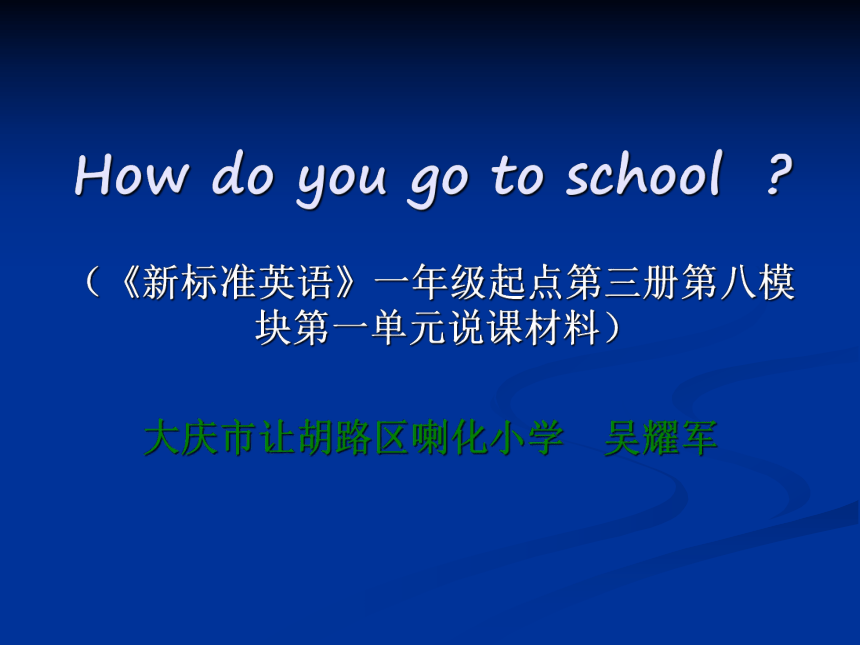 How do you go to school ?

（《新标准英语》一年级起点第三册第八模块第一单元说课材料）

大庆市让胡路区喇化小学　吴耀军